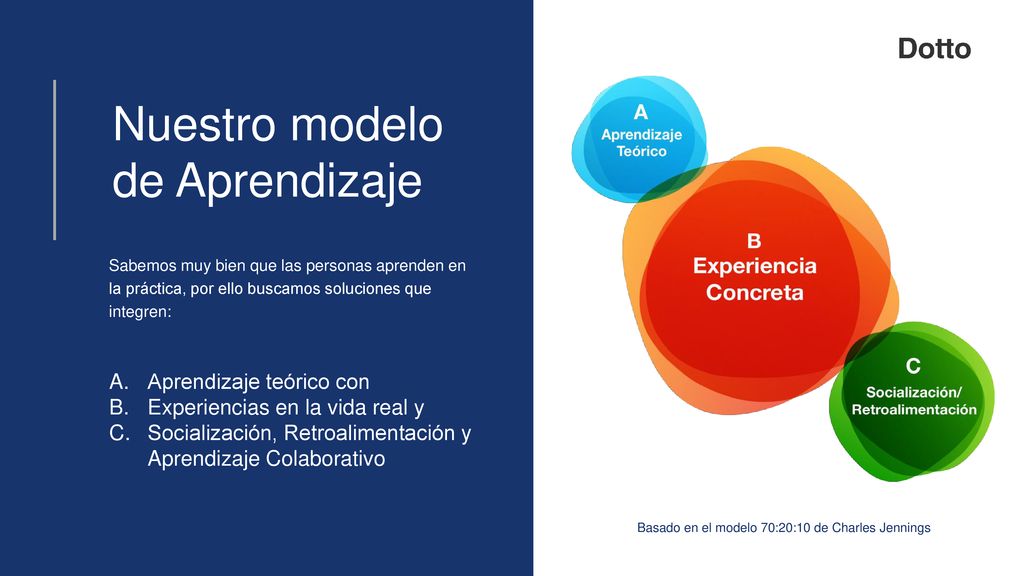 Nuestro modelo de Aprendizaje

Sabemos muy bien que las personas aprenden en la práctica, por ello buscamos soluciones que integren:

A. Aprendizaje teórico con
B. Experiencias en la vida real y
C. Socialización, Retroalimentación y Aprendizaje Colaborativo

Dotto

A
Aprendizaje Teórico

B
Experiencia Concreta

C
Socialización/ Retroalimentación

Basado en el modelo 70:20:10 de Charles Jennings